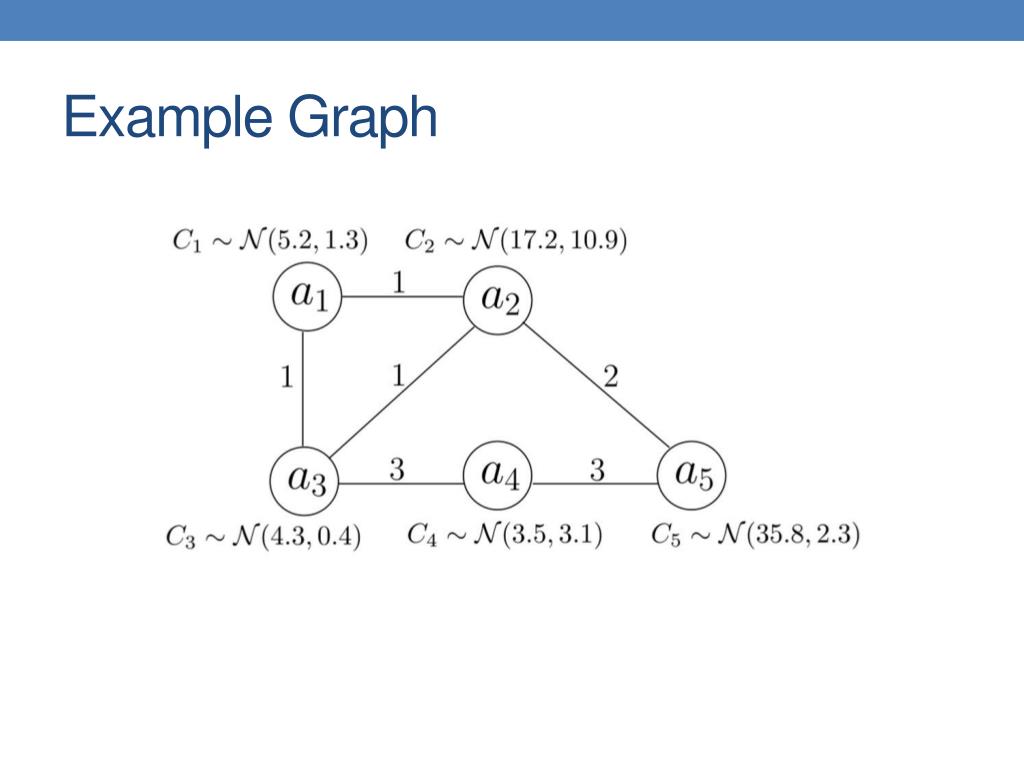 Example Graph

$C_1 \sim \mathcal{N}(5.2, 1.3)$ $C_2 \sim \mathcal{N}(17.2, 10.9)$

$a_1$ 1 $a_2$

1 1 2

$a_3$ 3 $a_4$ 3 $a_5$

$C_3 \sim \mathcal{N}(4.3, 0.4)$ $C_4 \sim \mathcal{N}(3.5, 3.1)$ $C_5 \sim \mathcal{N}(35.8, 2.3)$